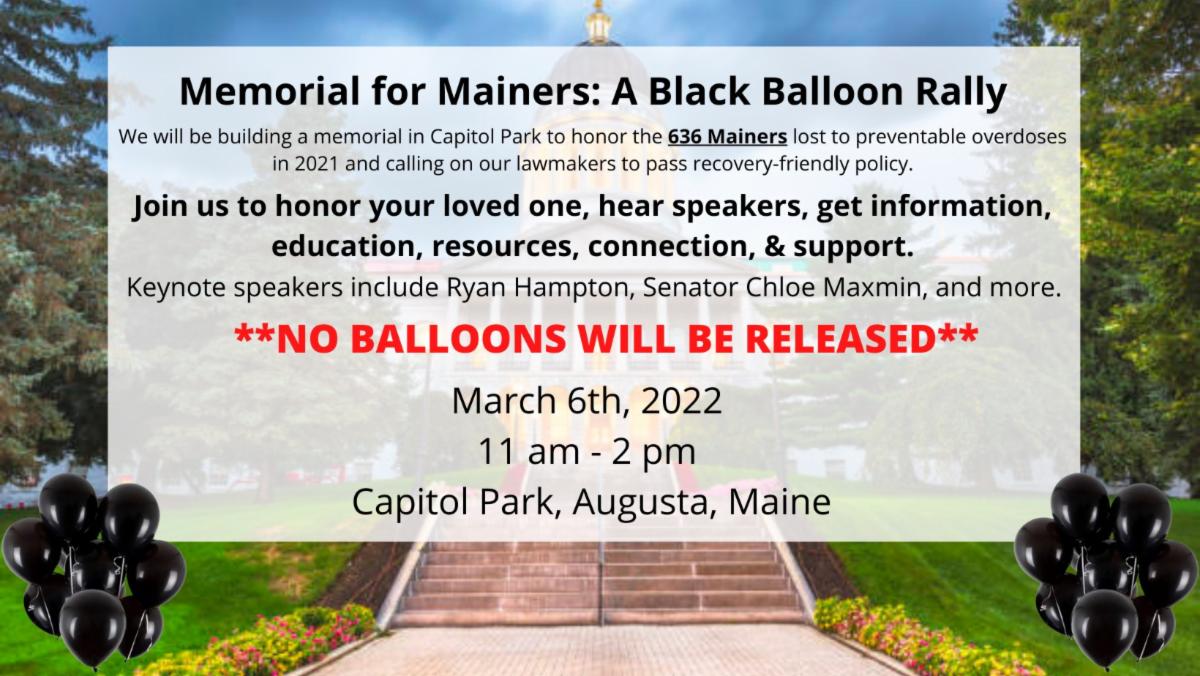 Memorial for Mainers: A Black Balloon Rally

We will be building a memorial in Capitol Park to honor the 636 Mainers lost to preventable overdoses in 2021 and calling on our lawmakers to pass recovery-friendly policy.

Join us to honor your loved one, hear speakers, get information, education, resources, connection, & support.

Keynote speakers include Ryan Hampton, Senator Chloe Maxmin, and more.

**NO BALLOONS WILL BE RELEASED**

March 6th, 2022
11 am - 2 pm
Capitol Park, Augusta, Maine